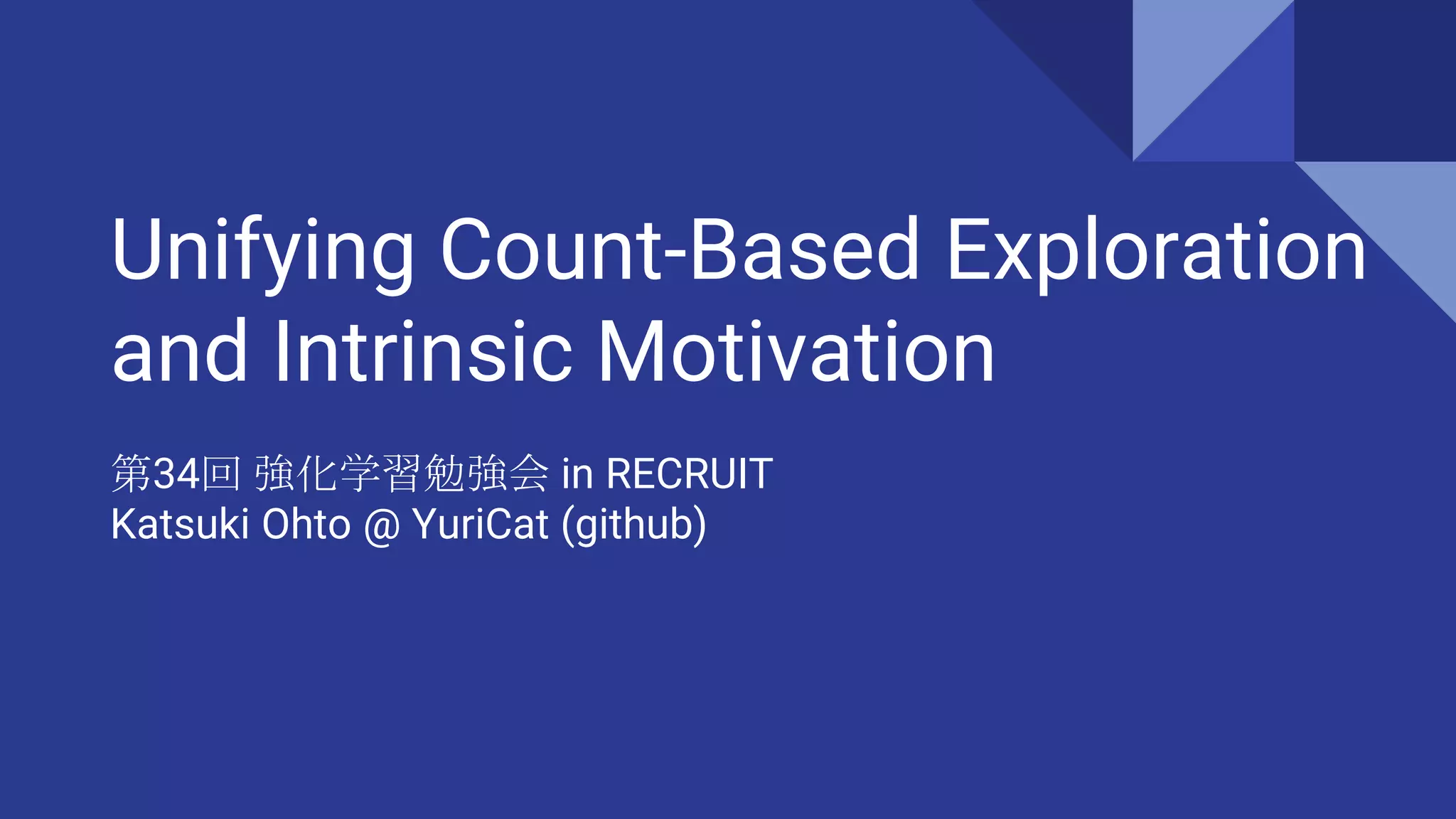 Unifying Count-Based Exploration and Intrinsic Motivation

第34回 強化学習勉強会 in RECRUIT
Katsuki Ohto @ YuriCat (github)